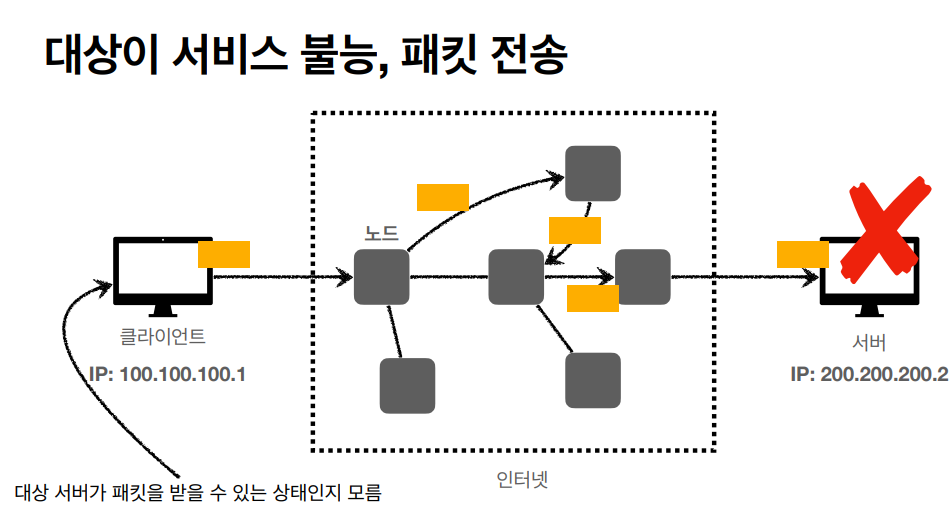 대상이 서비스 불능, 패킷 전송

노드

클라이언트

IP: 100.100.100.1

서버

IP: 200.200.200.2

인터넷

대상 서버가 패킷을 받을 수 있는 상태인지 모름